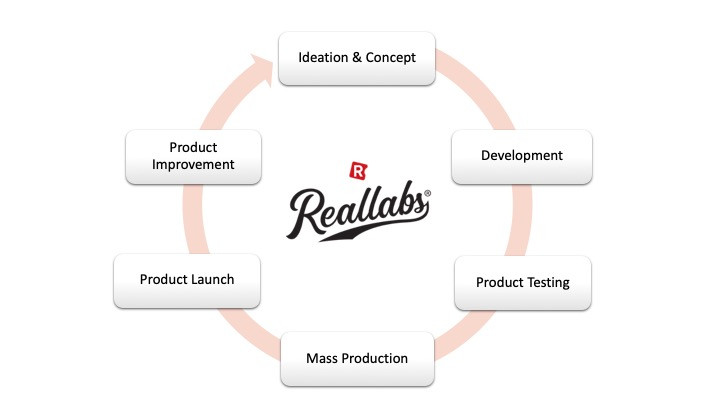 Ideation & Concept

Development

Product Testing

Mass Production

Product Launch

Product Improvement

R

Reallabs®